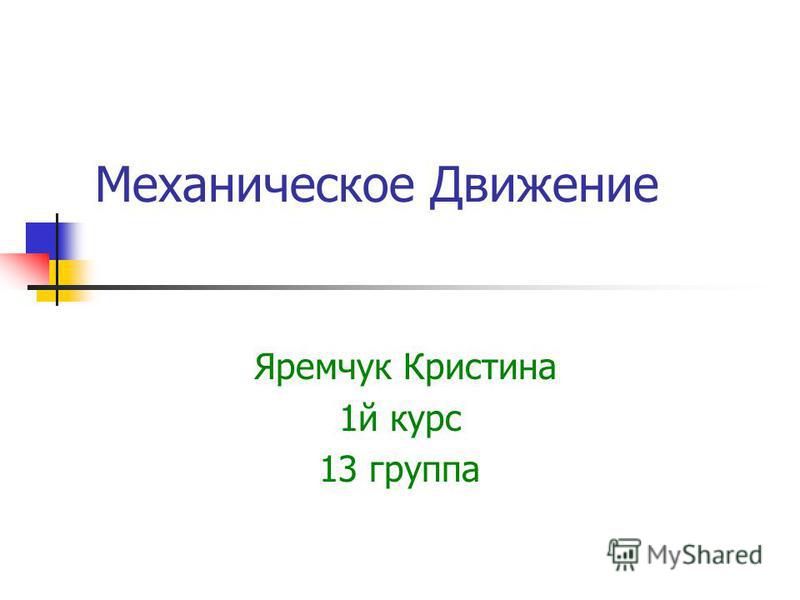 Механическое Движение

Яремчук Кристина
1й курс
13 группа

MyShared